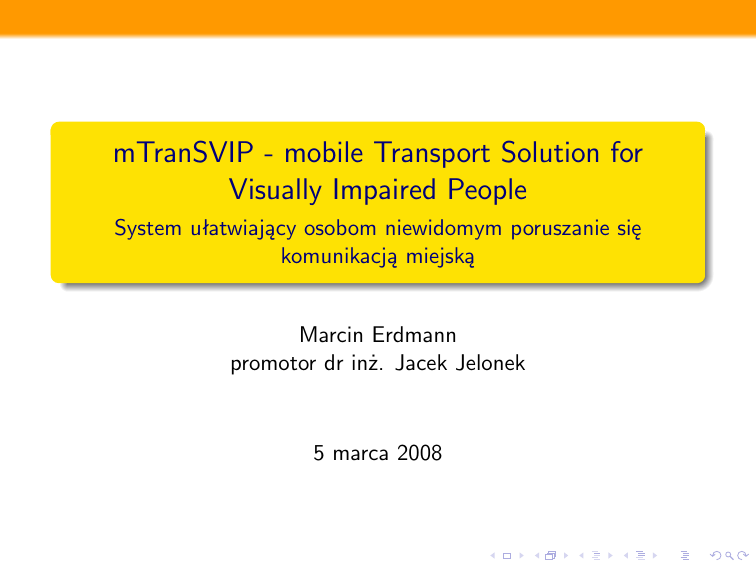 mTranSVIP - mobile Transport Solution for Visually Impaired People

System ułatwiający osobom niewidomym poruszanie się komunikacją miejską

Marcin Erdmann
promotor dr inż. Jacek Jelonek

5 marca 2008